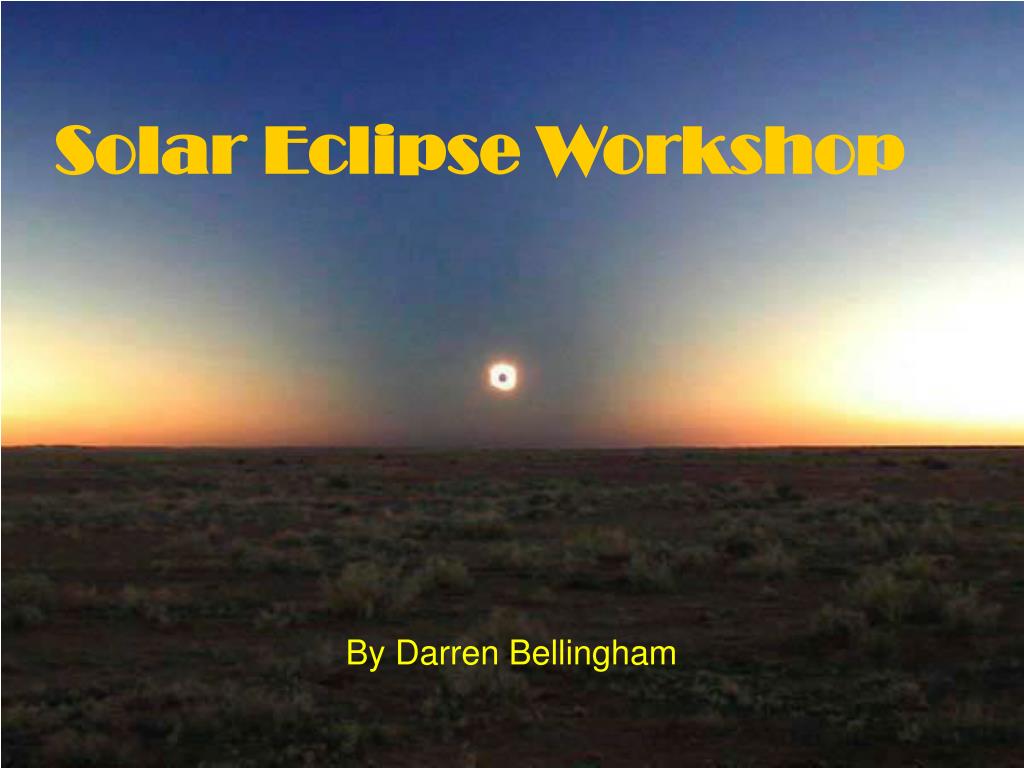 Solar Eclipse Workshop

By Darren Bellingham